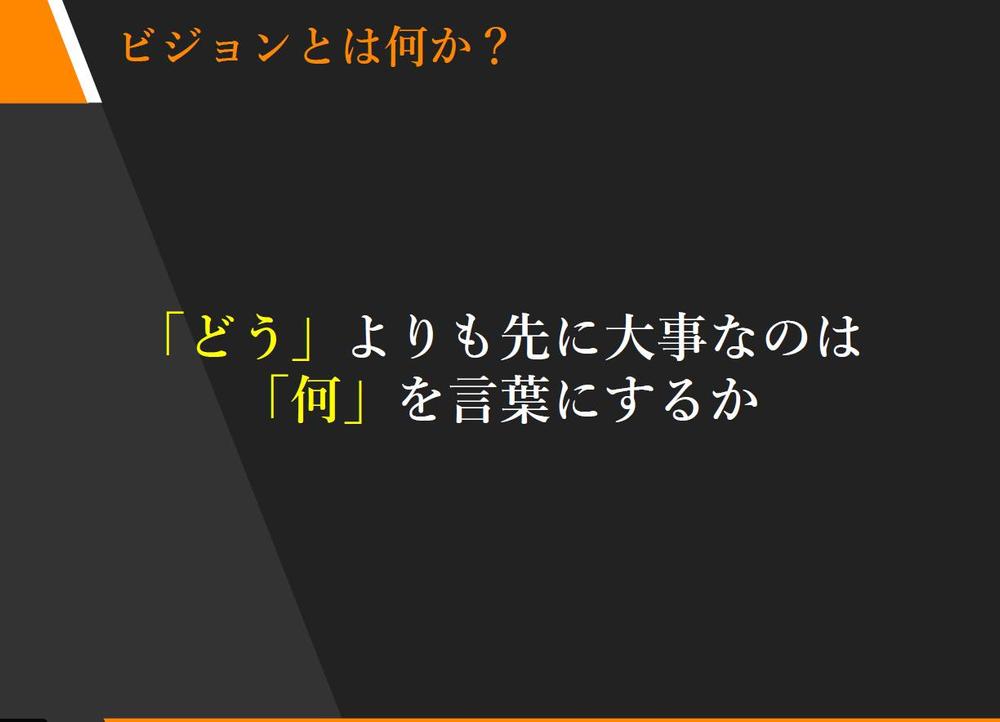 ビジョンとは何か？

「どう」よりも先に大事なのは
「何」を言葉にするか